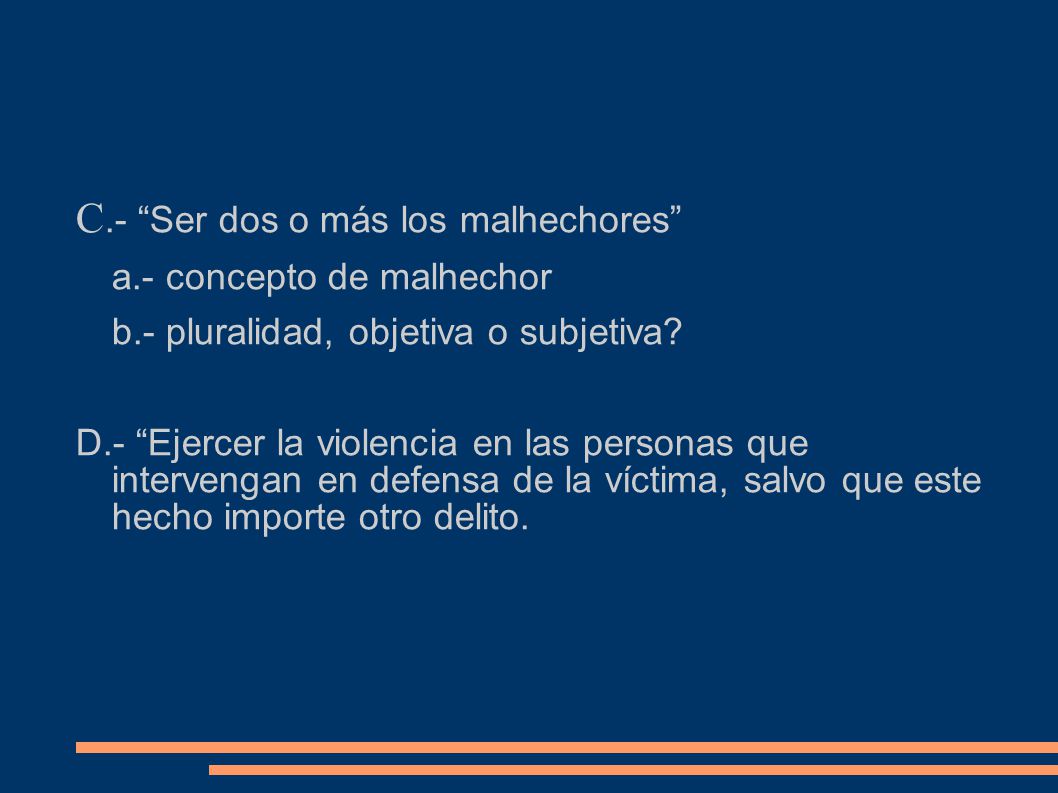 C.- “Ser dos o más los malhechores”

a.- concepto de malhechor

b.- pluralidad, objetiva o subjetiva?

D.- “Ejercer la violencia en las personas que intervengan en defensa de la víctima, salvo que este hecho importe otro delito.